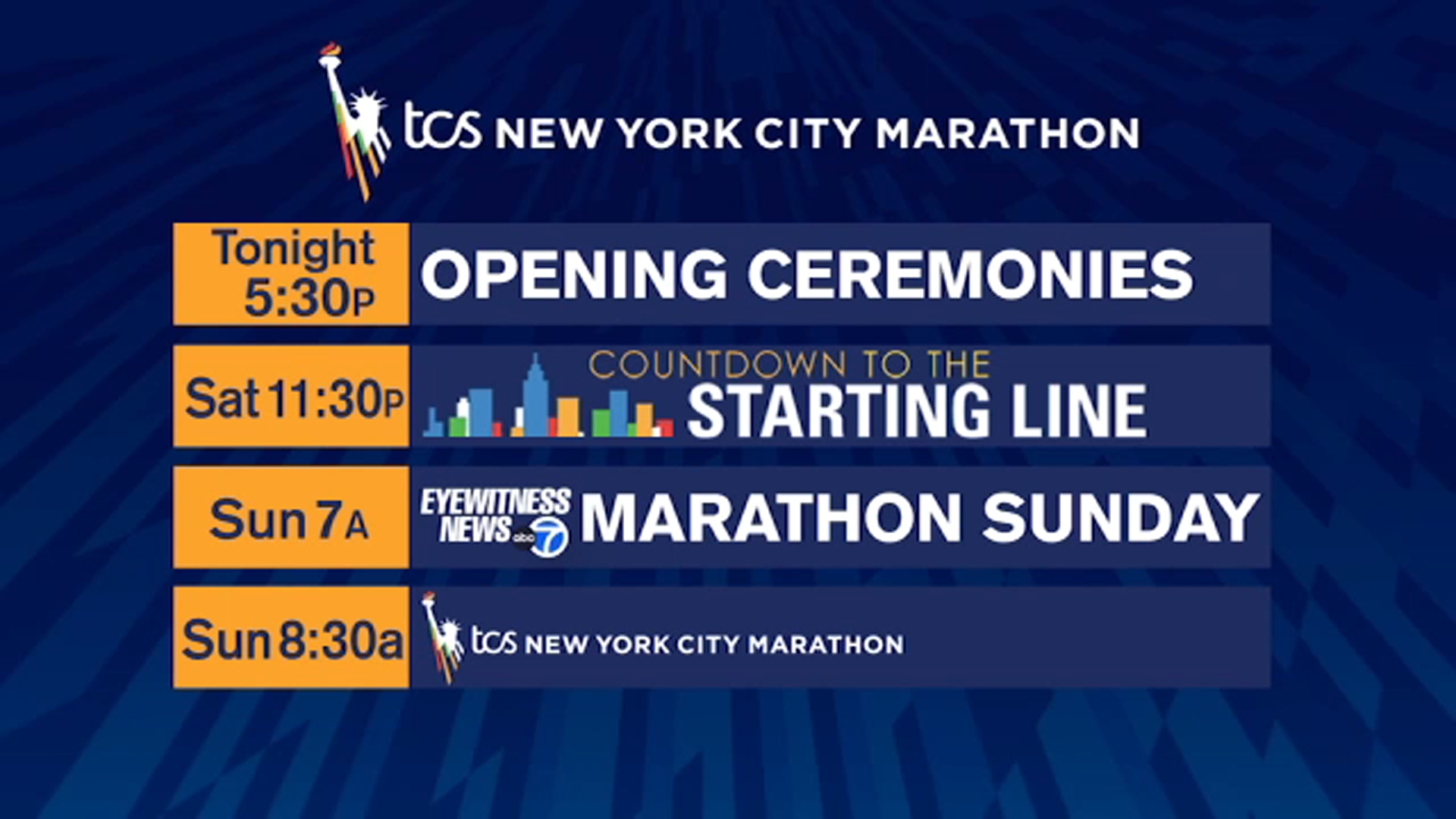 tcs NEW YORK CITY MARATHON

Tonight 5:30P OPENING CEREMONIES

Sat 11:30P COUNTDOWN TO THE STARTING LINE

Sun 7A EYEWITNESS NEWS abc 7 MARATHON SUNDAY

Sun 8:30a tcs NEW YORK CITY MARATHON